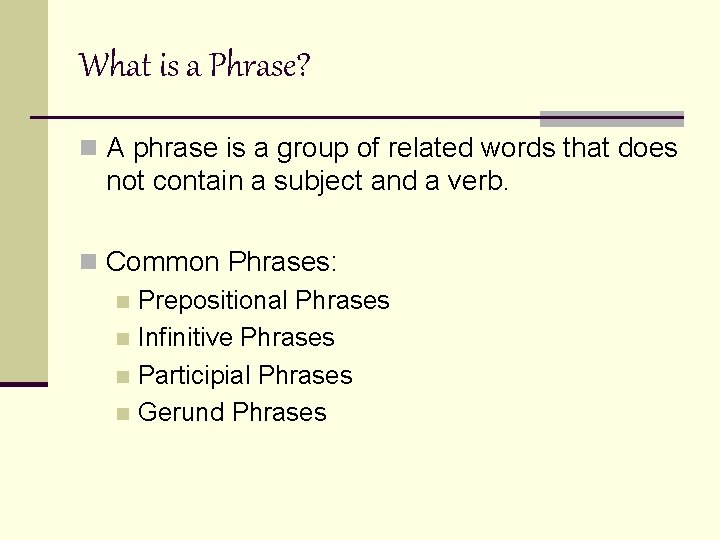 What is a Phrase?

A phrase is a group of related words that does not contain a subject and a verb.

Common Phrases:
Prepositional Phrases
Infinitive Phrases
Participial Phrases
Gerund Phrases